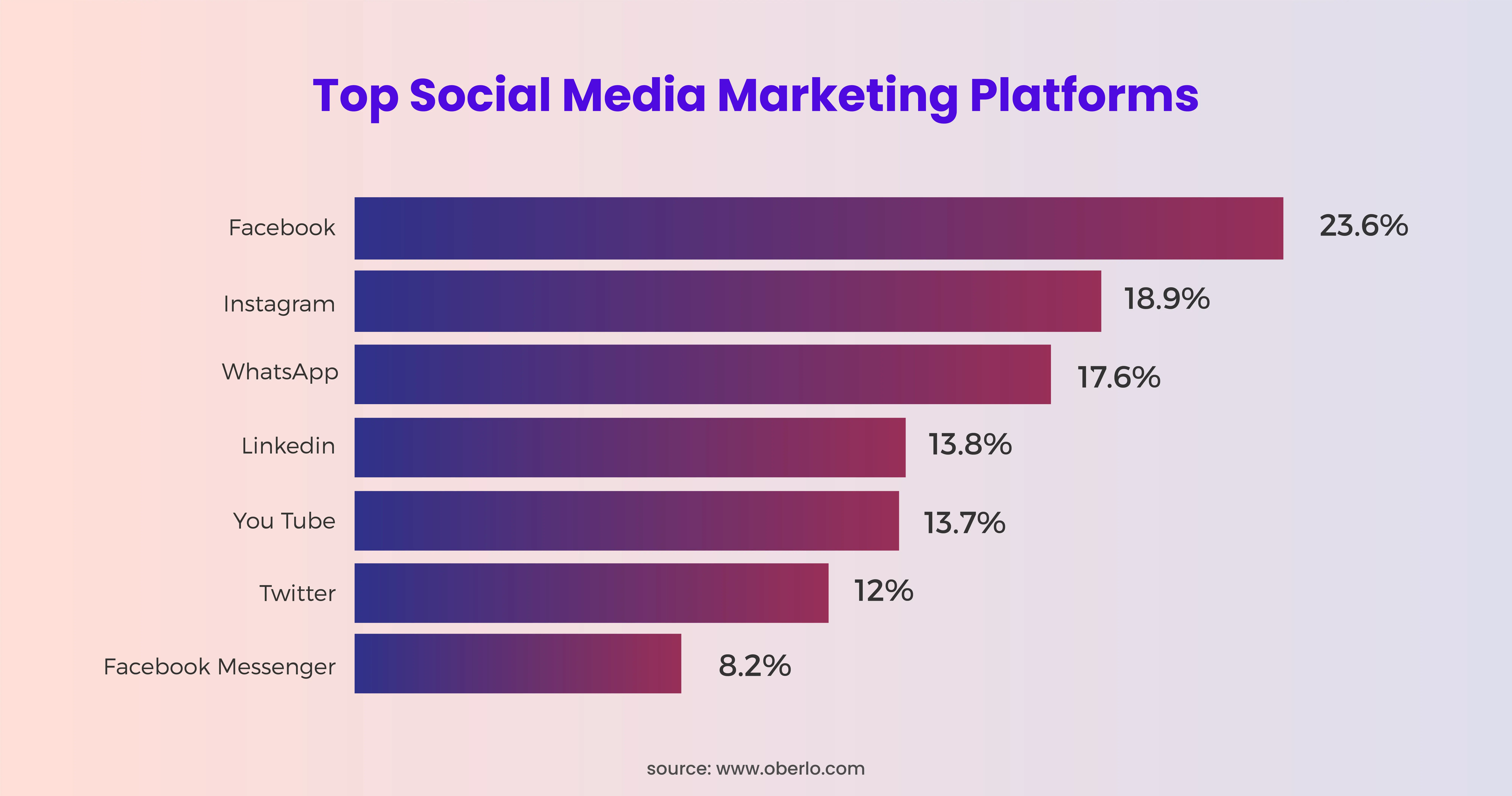 Top Social Media Marketing Platforms

Facebook 23.6%
Instagram 18.9%
WhatsApp 17.6%
Linkedin 13.8%
You Tube 13.7%
Twitter 12%
Facebook Messenger 8.2%

source: www.oberlo.com